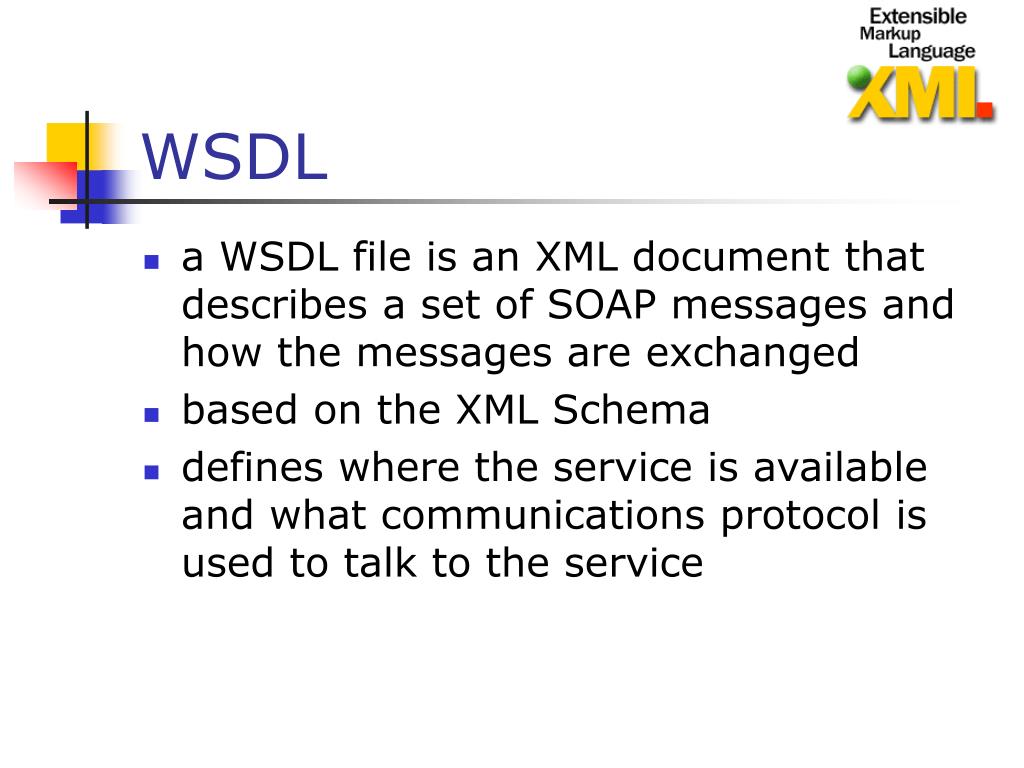 Extensible
Markup
Language
XML

WSDL

- a WSDL file is an XML document that describes a set of SOAP messages and how the messages are exchanged
- based on the XML Schema
- defines where the service is available and what communications protocol is used to talk to the service